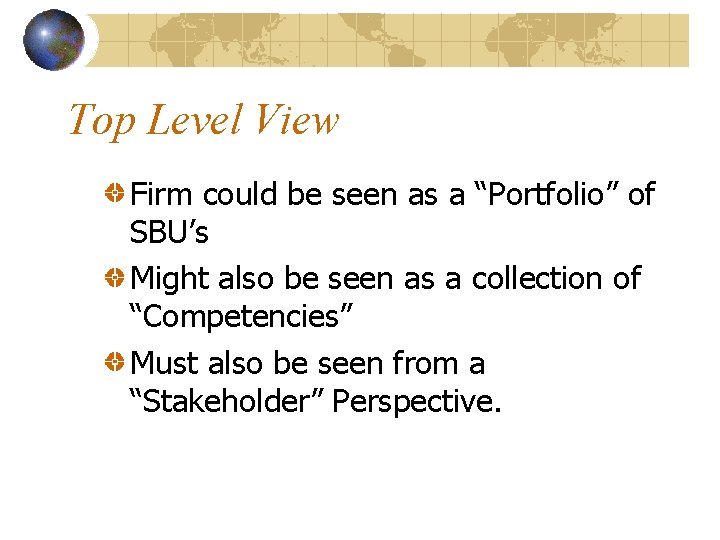 Top Level View

Firm could be seen as a “Portfolio” of SBU’s

Might also be seen as a collection of “Competencies”

Must also be seen from a “Stakeholder” Perspective.